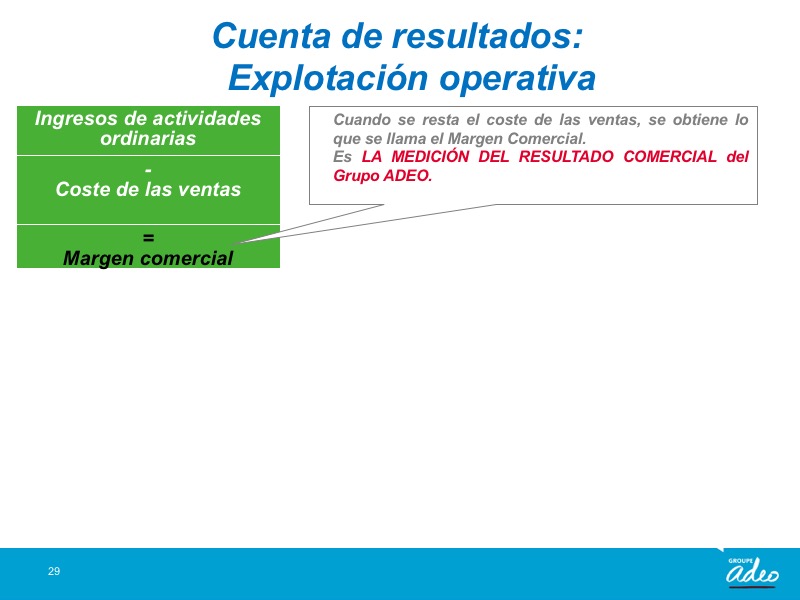 Cuenta de resultados:
Explotación operativa

Ingresos de actividades ordinarias

-
Coste de las ventas

=
Margen comercial

Cuando se resta el coste de las ventas, se obtiene lo que se llama el Margen Comercial.
Es LA MEDICIÓN DEL RESULTADO COMERCIAL del Grupo ADEO.

29

GROUPE
adeo